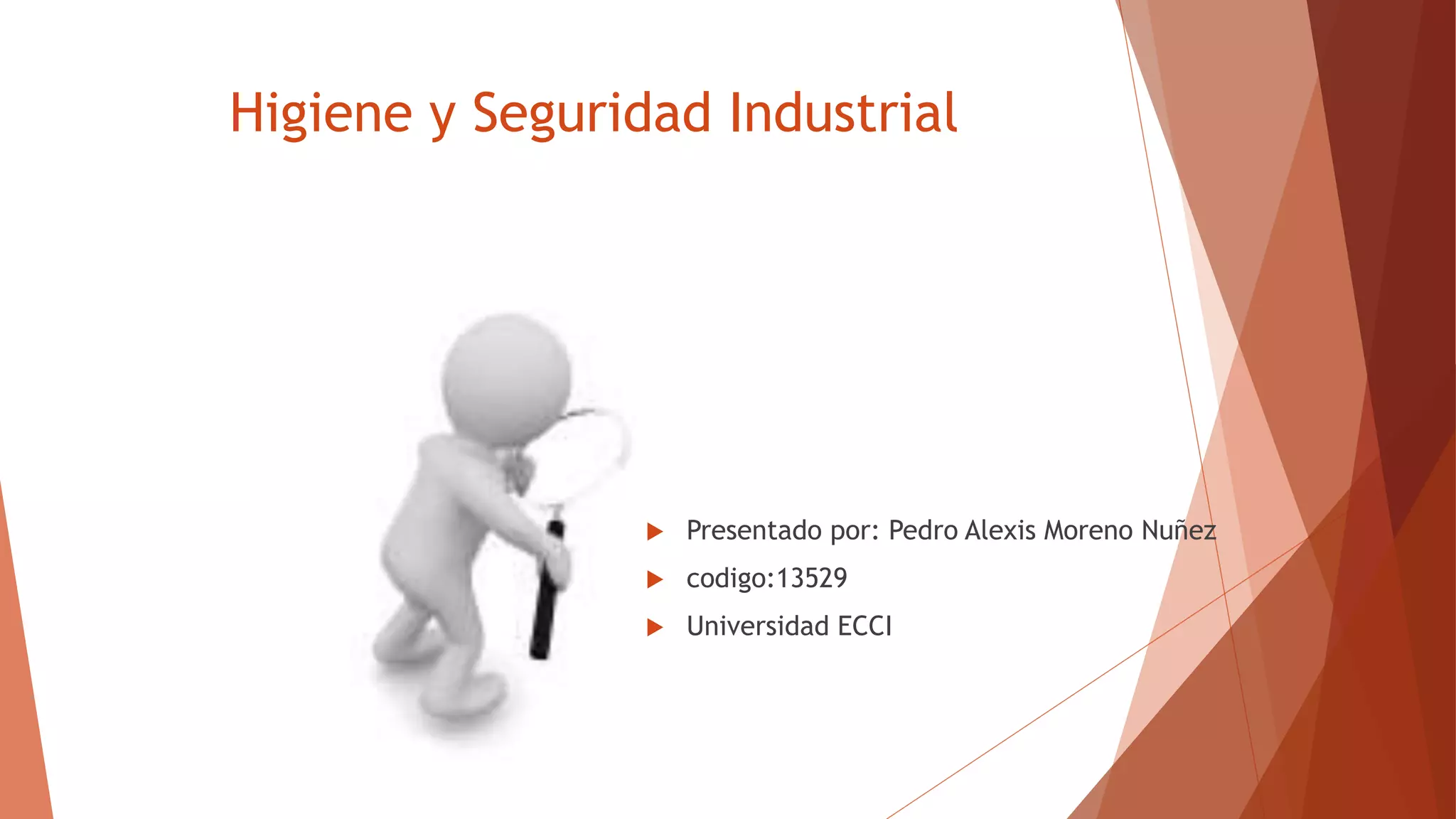 Higiene y Seguridad Industrial

Presentado por: Pedro Alexis Moreno Nuñez
codigo:13529
Universidad ECCI